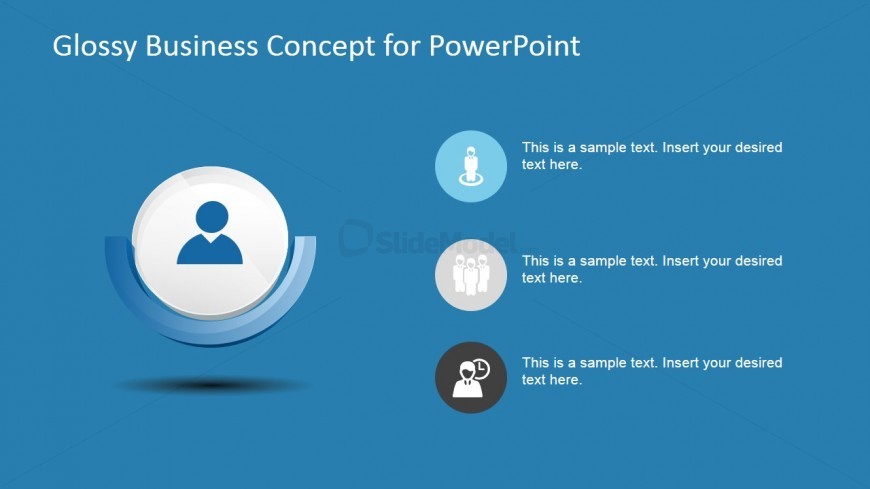 Glossy Business Concept for PowerPoint

This is a sample text. Insert your desired text here.

SlideModel

This is a sample text. Insert your desired text here.

This is a sample text. Insert your desired text here.